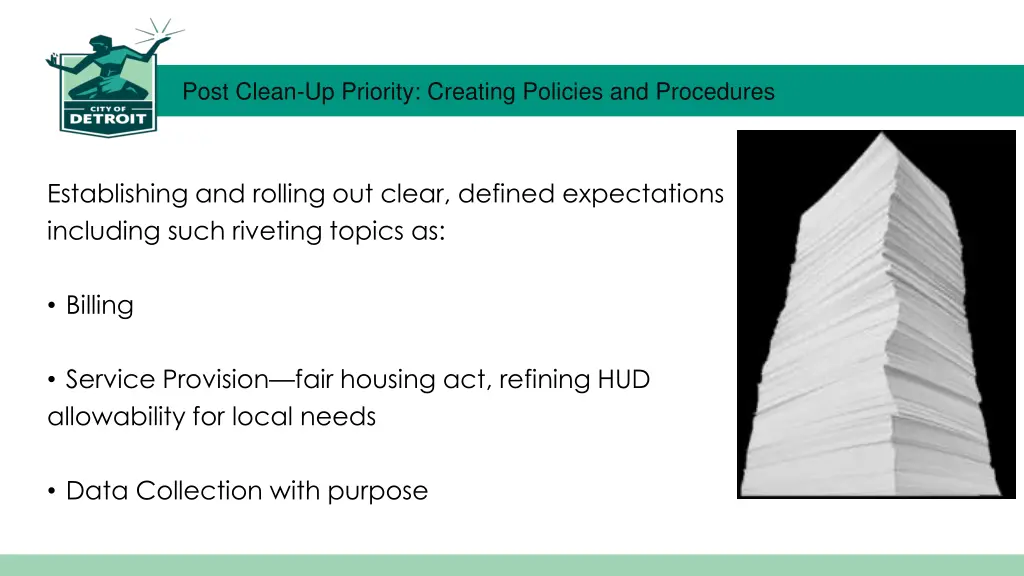 CITY OF
DETROIT

Post Clean-Up Priority: Creating Policies and Procedures

Establishing and rolling out clear, defined expectations including such riveting topics as:

• Billing

• Service Provision—fair housing act, refining HUD allowability for local needs

• Data Collection with purpose